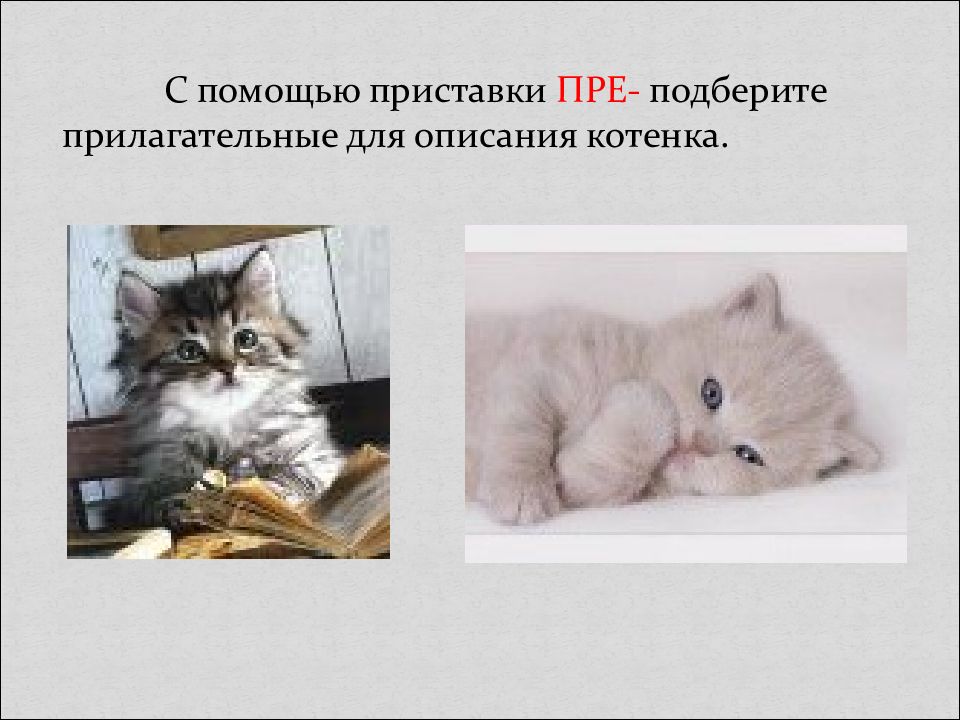 С помощью приставки ПРЕ- подберите прилагательные для описания котенка.